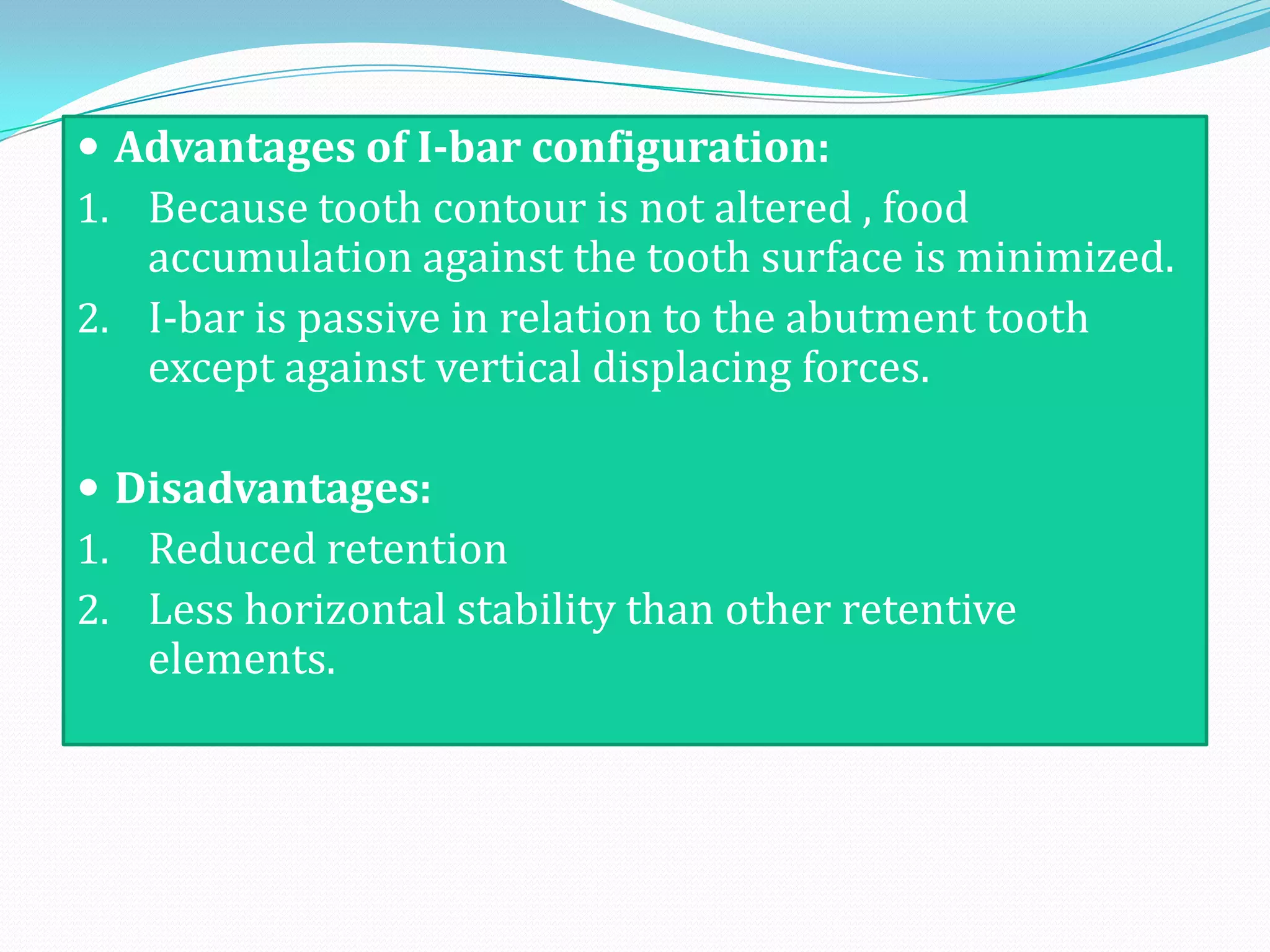 • Advantages of I-bar configuration:
1. Because tooth contour is not altered , food accumulation against the tooth surface is minimized.
2. I-bar is passive in relation to the abutment tooth except against vertical displacing forces.

• Disadvantages:
1. Reduced retention
2. Less horizontal stability than other retentive elements.